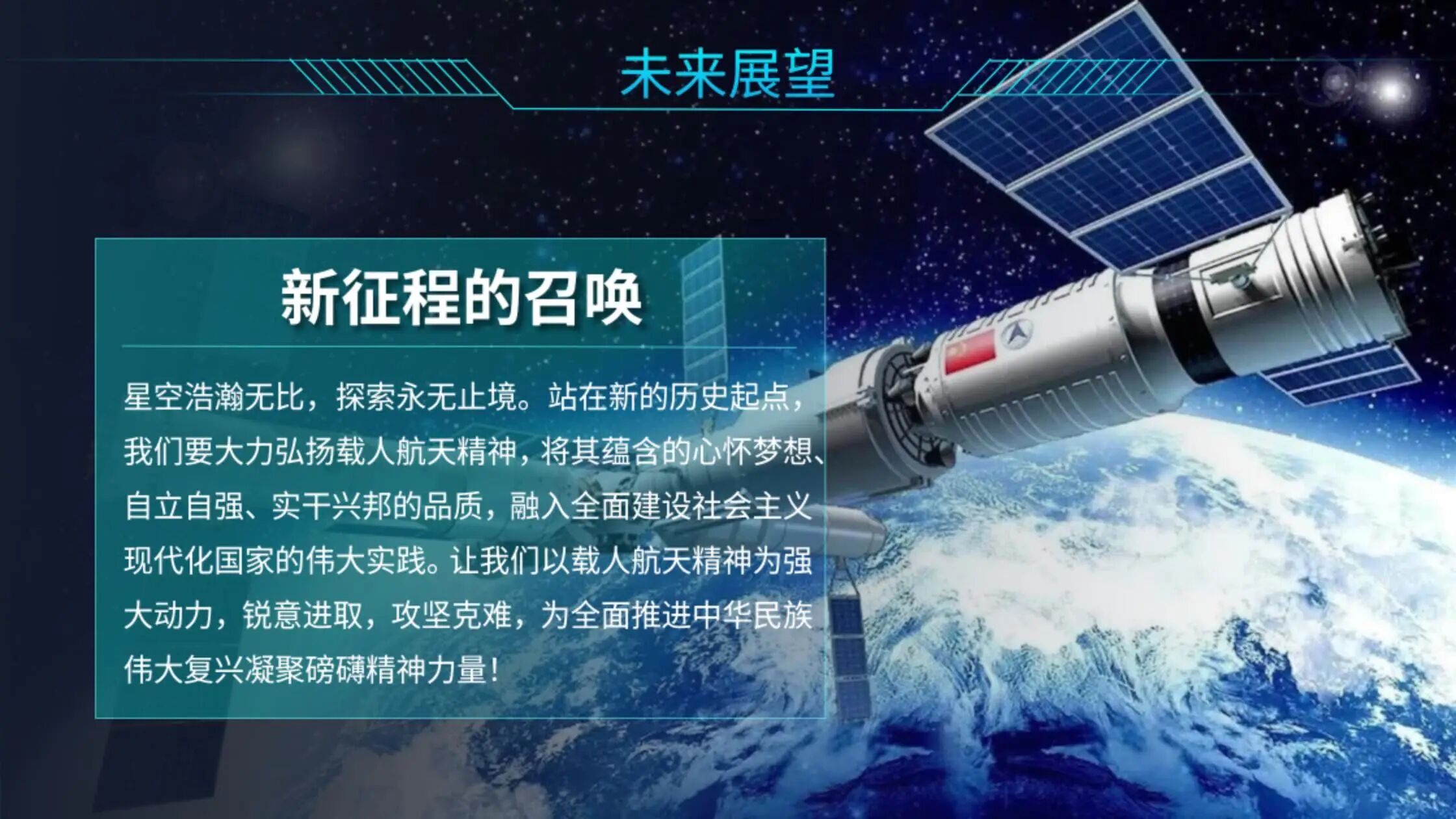 未来展望

新征程的召唤

星空浩瀚无比，探索永无止境。站在新的历史起点，我们要大力弘扬载人航天精神，将其蕴含的心怀梦想、自立自强、实干兴邦的品质，融入全面建设社会主义现代化国家的伟大实践。让我们以载人航天精神为强大动力，锐意进取，攻坚克难，为全面推进中华民族伟大复兴凝聚磅礴精神力量！